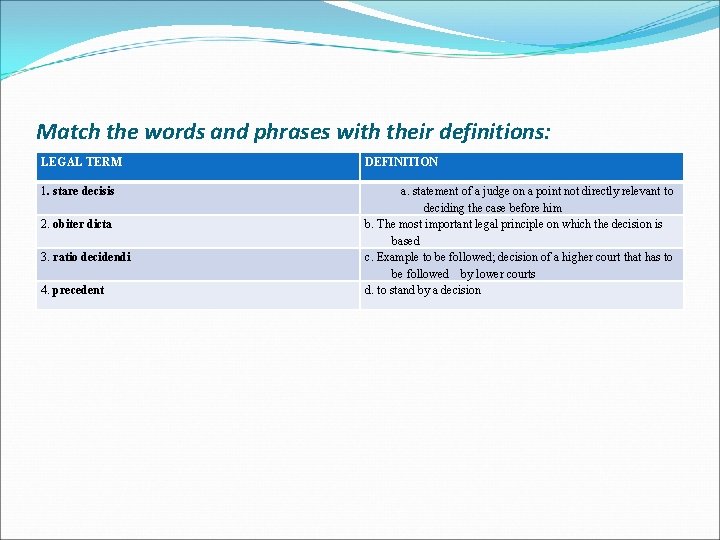 Match the words and phrases with their definitions:

| LEGAL TERM | DEFINITION |
|---|---|
| 1. stare decisis | a. statement of a judge on a point not directly relevant to deciding the case before him |
| 2. obiter dicta | b. The most important legal principle on which the decision is based |
| 3. ratio decidendi | c. Example to be followed; decision of a higher court that has to be followed by lower courts |
| 4. precedent | d. to stand by a decision |